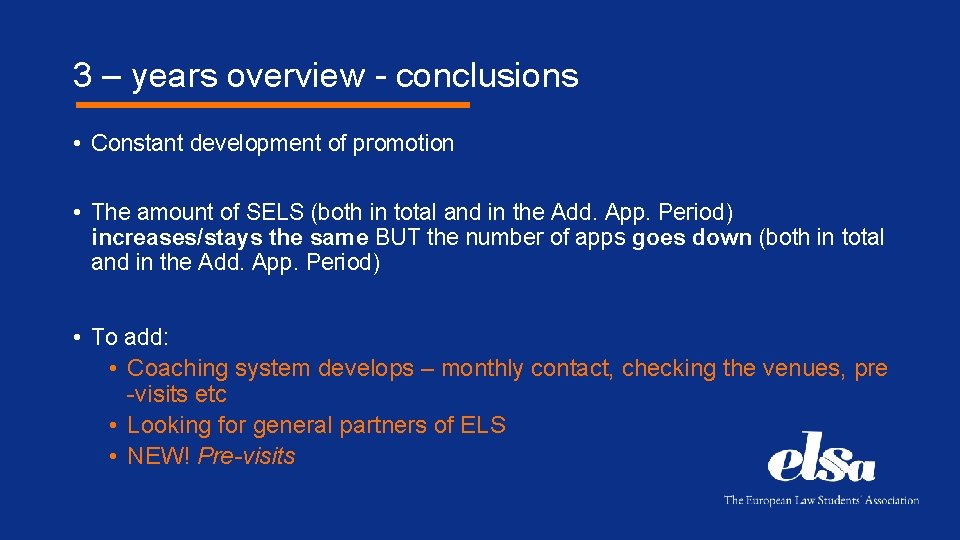 3 – years overview - conclusions

• Constant development of promotion

• The amount of SELS (both in total and in the Add. App. Period) increases/stays the same BUT the number of apps goes down (both in total and in the Add. App. Period)

• To add:
• Coaching system develops – monthly contact, checking the venues, pre -visits etc
• Looking for general partners of ELS
• NEW! Pre-visits

elsa
The European Law Students' Association